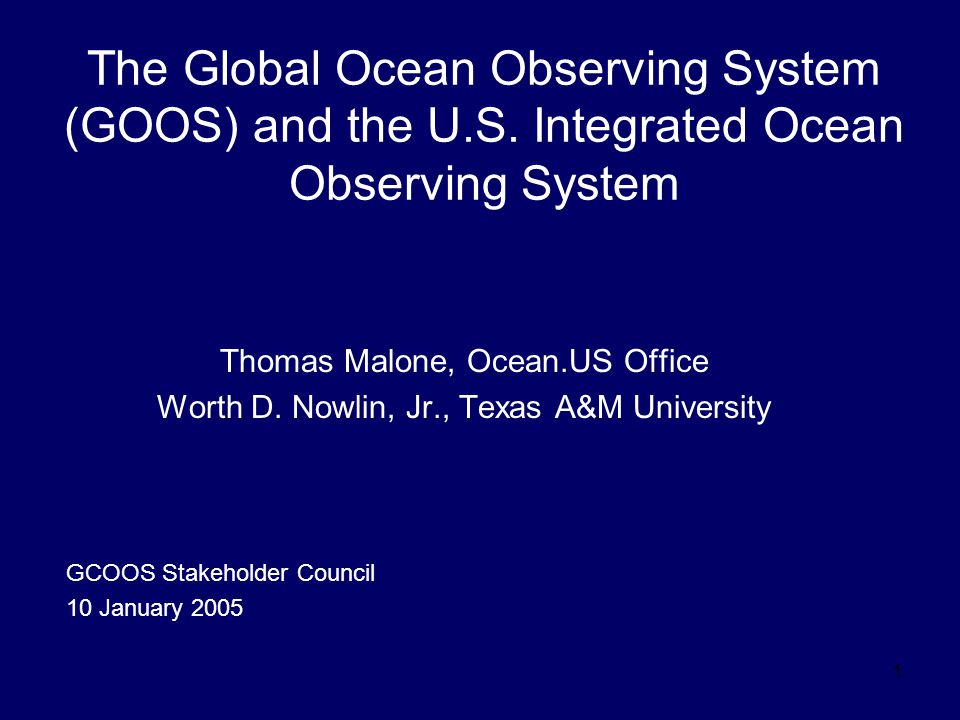 The Global Ocean Observing System (GOOS) and the U.S. Integrated Ocean Observing System

Thomas Malone, Ocean.US Office
Worth D. Nowlin, Jr., Texas A&M University

GCOOS Stakeholder Council
10 January 2005

1